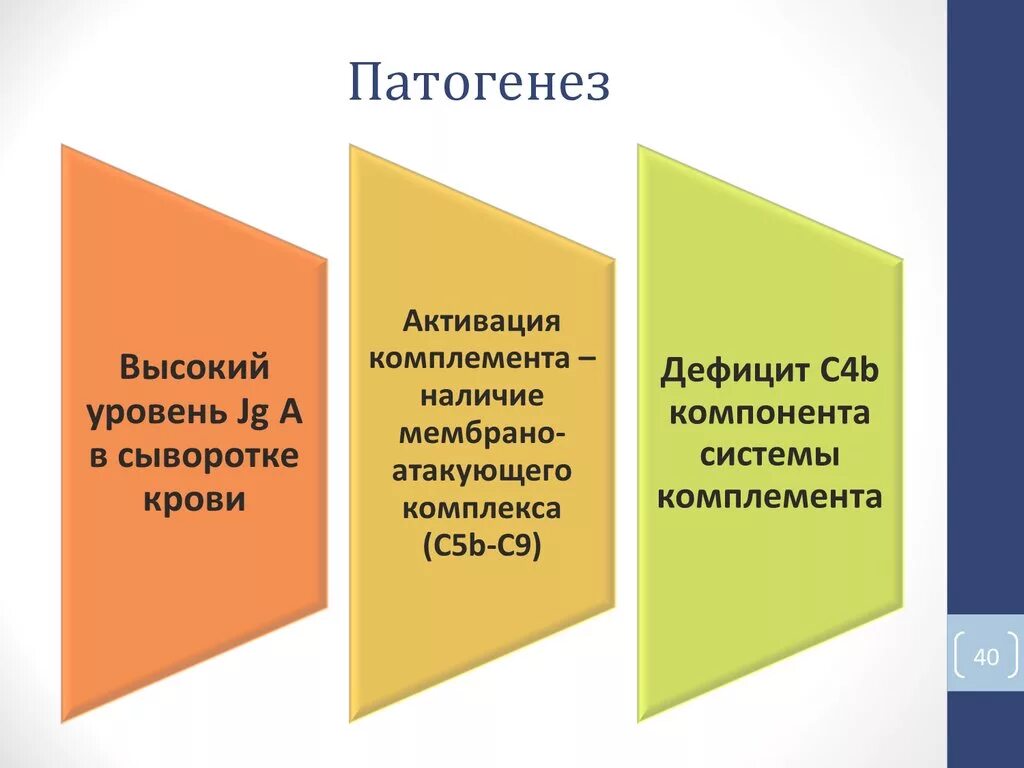 Патогенез

Высокий уровень Jg A в сыворотке крови

Активация комплемента – наличие мембрано-атакующего комплекса (C5b-C9)

Дефицит C4b компонента системы комплемента

40